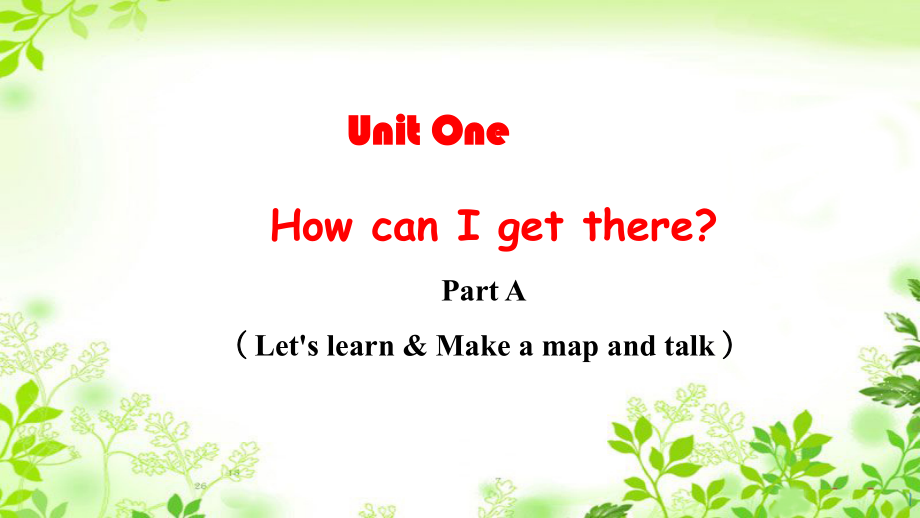 Unit One

How can I get there?

Part A

（Let's learn & Make a map and talk）